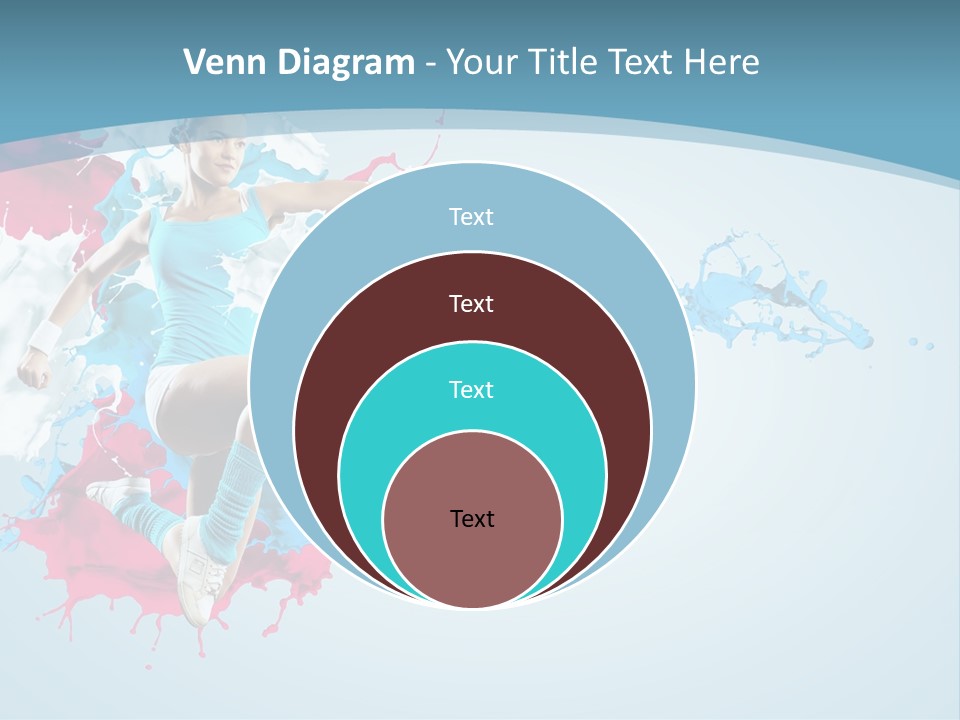 Venn Diagram - Your Title Text Here

Text

Text

Text

Text